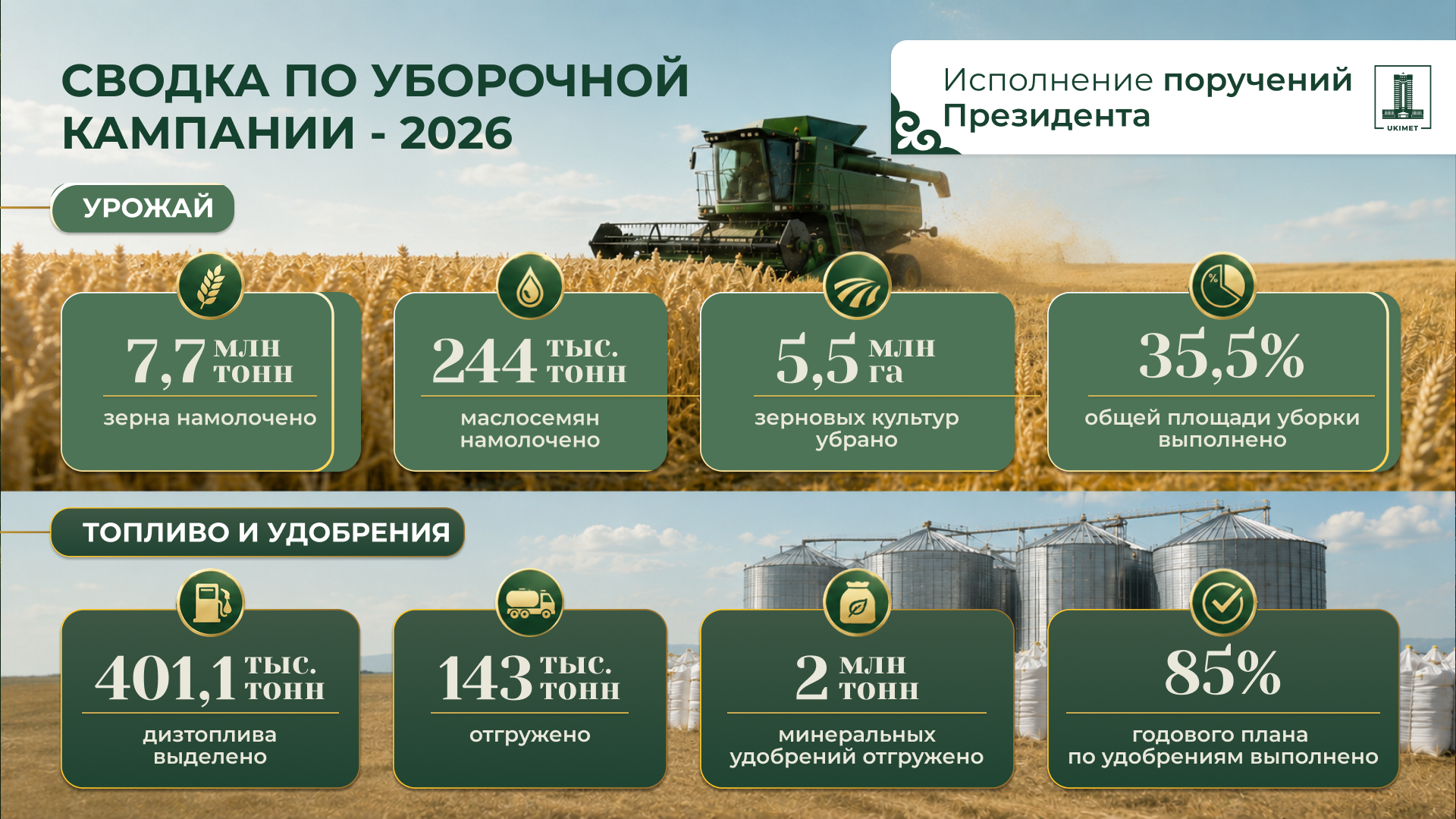 СВОДКА ПО УБОРОЧНОЙ КАМПАНИИ - 2026

Исполнение поручений Президента

UKIMET

УРОЖАЙ

7,7 млн тонн
зерна намолочено

244 тыс. тонн
маслосемян намолочено

5,5 млн га
зерновых культур убрано

35,5%
общей площади уборки выполнено

ТОПЛИВО И УДОБРЕНИЯ

401,1 тыс. тонн
дизтоплива выделено

143 тыс. тонн
отгружено

2 млн тонн
минеральных удобрений отгружено

85%
годового плана по удобрениям выполнено